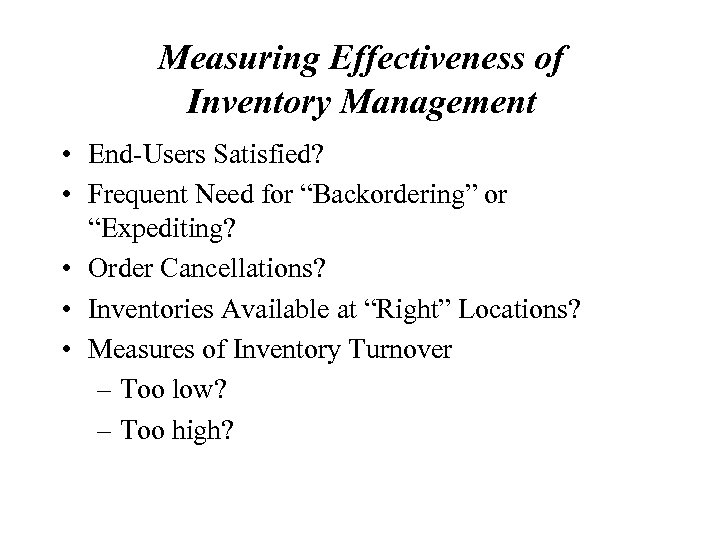 Measuring Effectiveness of Inventory Management

• End-Users Satisfied?
• Frequent Need for “Backordering” or “Expediting?
• Order Cancellations?
• Inventories Available at “Right” Locations?
• Measures of Inventory Turnover
– Too low?
– Too high?